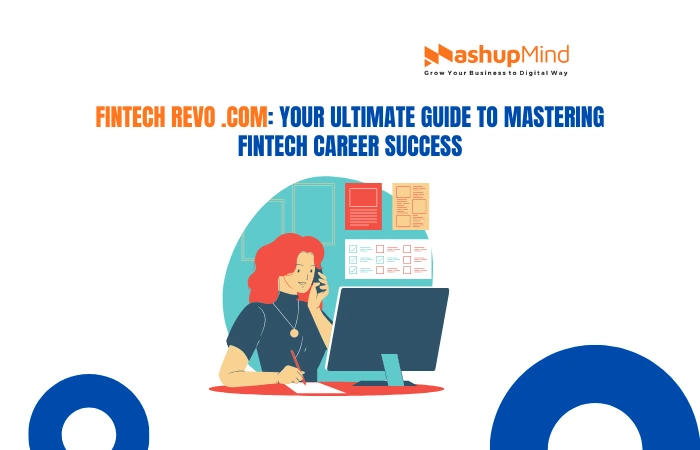 MashupMind
Grow Your Business to Digital Way

FINTECH REVO .COM: YOUR ULTIMATE GUIDE TO MASTERING FINTECH CAREER SUCCESS